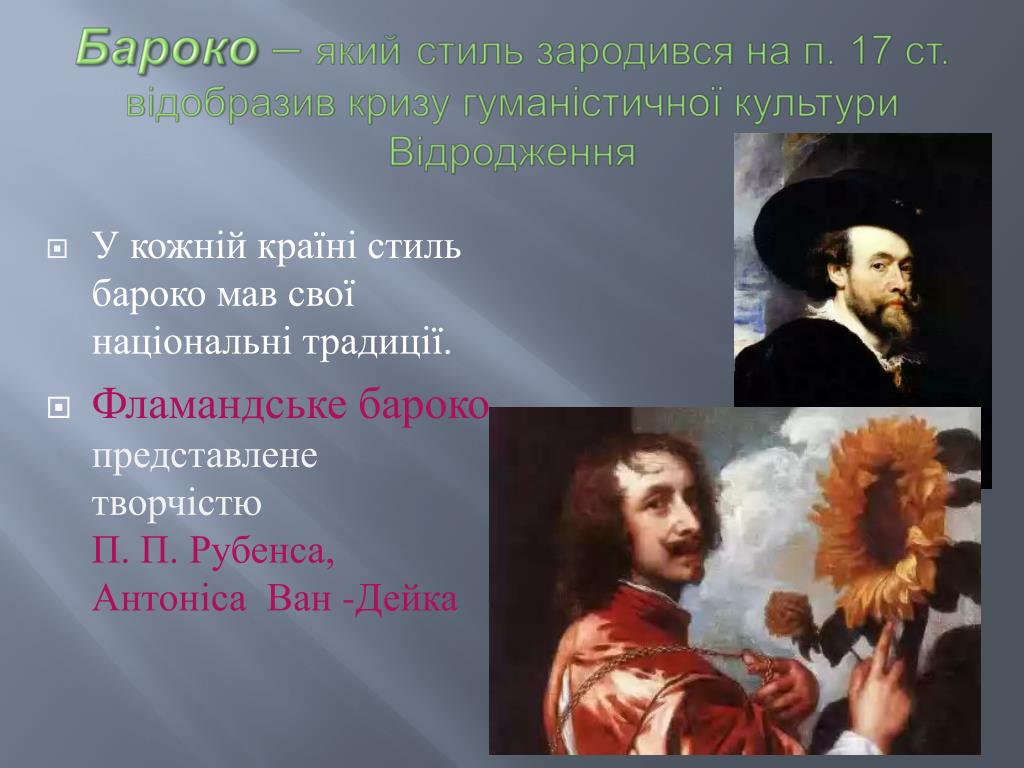 Бароко – який стиль зародився на п. 17 ст. відобразив кризу гуманістичної культури Відродження

У кожній країні стиль бароко мав свої національні традиції.

Фламандське бароко представлене творчістю П. П. Рубенса, Антоніса Ван -Дейка